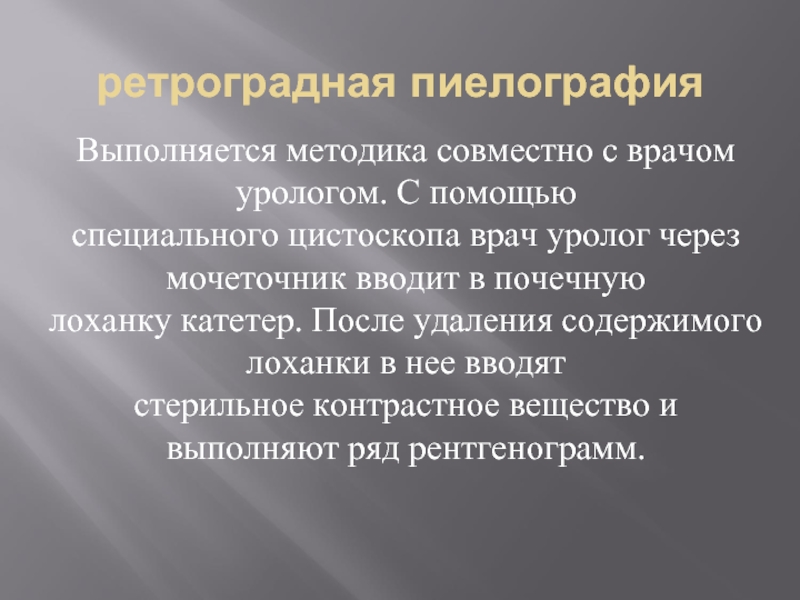 ретроградная пиелография

Выполняется методика совместно с врачом урологом. С помощью специального цистоскопа врач уролог через мочеточник вводит в почечную лоханку катетер. После удаления содержимого лоханки в нее вводят стерильное контрастное вещество и выполняют ряд рентгенограмм.